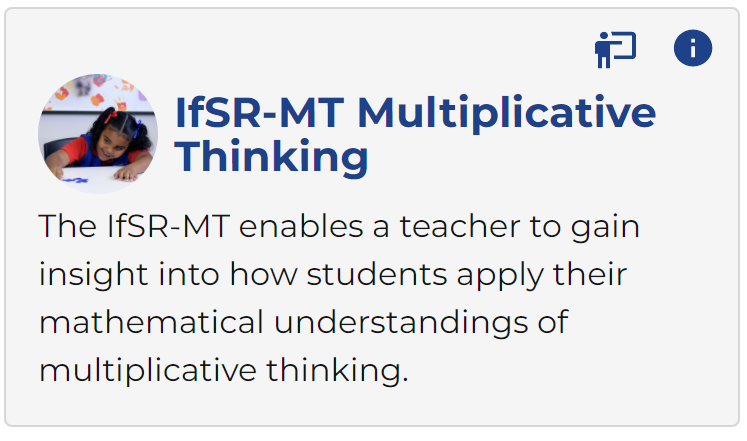 IfSR-MT Multiplicative Thinking

The IfSR-MT enables a teacher to gain insight into how students apply their mathematical understandings of multiplicative thinking.